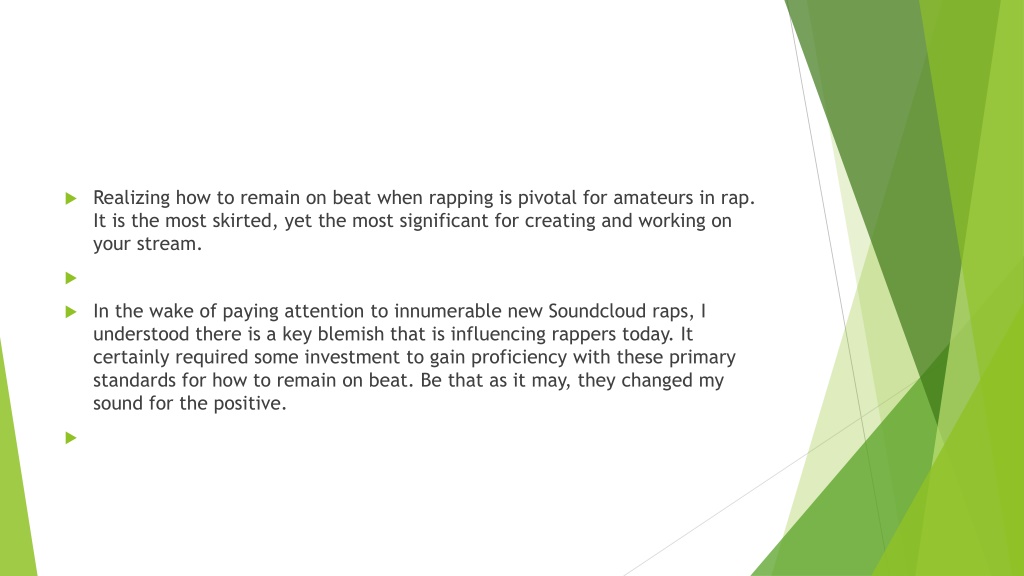 Realizing how to remain on beat when rapping is pivotal for amateurs in rap. It is the most skirted, yet the most significant for creating and working on your stream.

In the wake of paying attention to innumerable new Soundcloud raps, I understood there is a key blemish that is influencing rappers today. It certainly required some investment to gain proficiency with these primary standards for how to remain on beat. Be that as it may, they changed my sound for the positive.